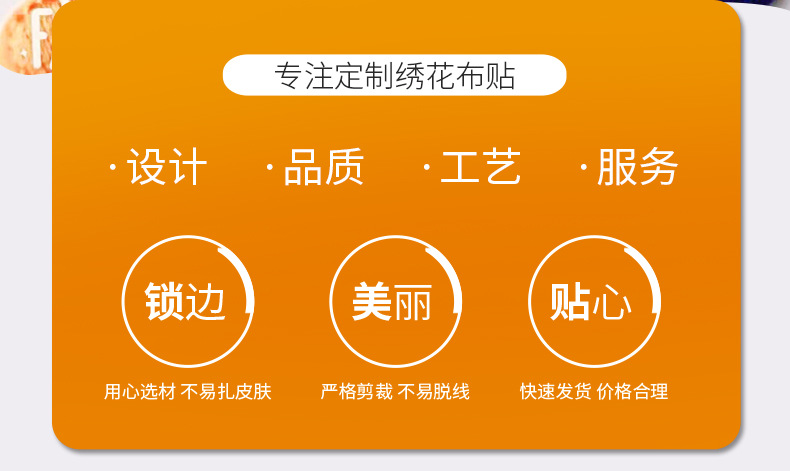 专注定制绣花布贴

·设计 ·品质 ·工艺 ·服务

锁边
用心选材 不易扎皮肤

美丽
严格剪裁 不易脱线

贴心
快速发货 价格合理